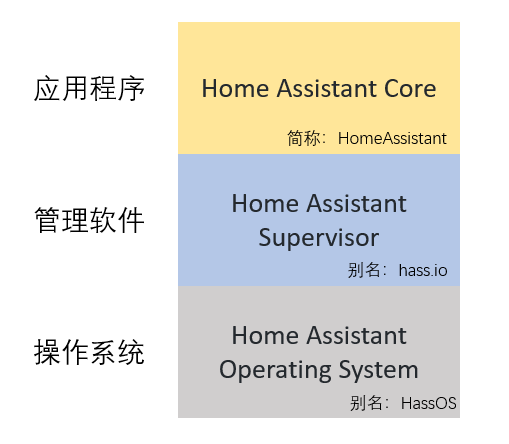 应用程序

Home Assistant Core

简称：HomeAssistant

管理软件

Home Assistant Supervisor

别名：hass.io

操作系统

Home Assistant Operating System

别名：HassOS